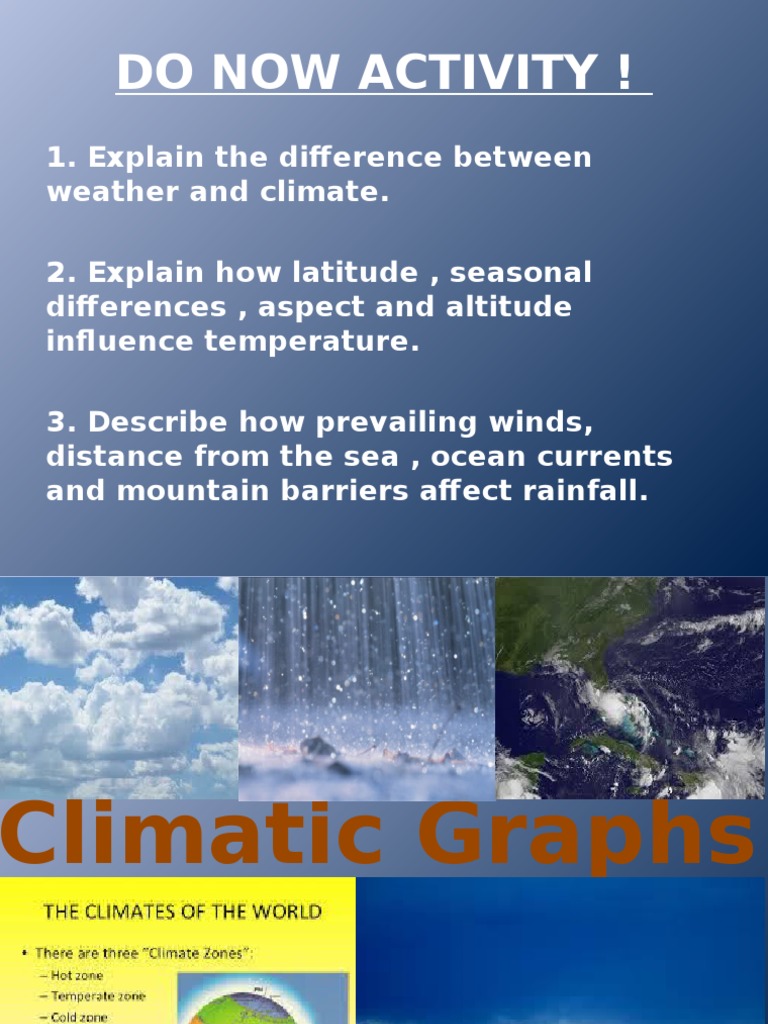 DO NOW ACTIVITY !

1. Explain the difference between weather and climate.

2. Explain how latitude , seasonal differences , aspect and altitude influence temperature.

3. Describe how prevailing winds, distance from the sea , ocean currents and mountain barriers affect rainfall.

Climatic Graphs

THE CLIMATES OF THE WORLD

• There are three "Climate Zones":
– Hot zone
– Temperate zone
– Cold zone